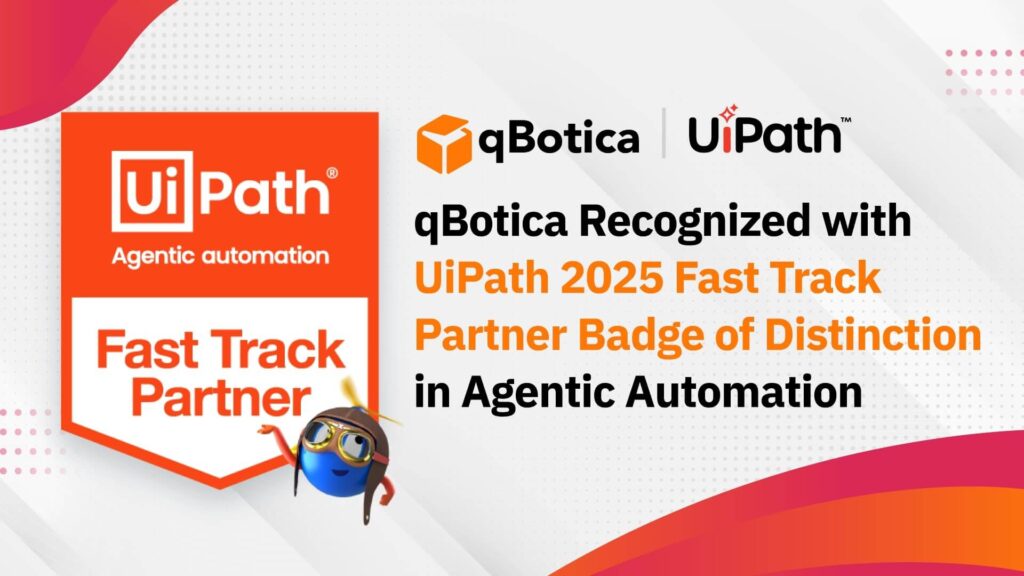 UiPath®
Agentic automation
Fast Track Partner

qBotica | UiPath™

qBotica Recognized with UiPath 2025 Fast Track Partner Badge of Distinction in Agentic Automation